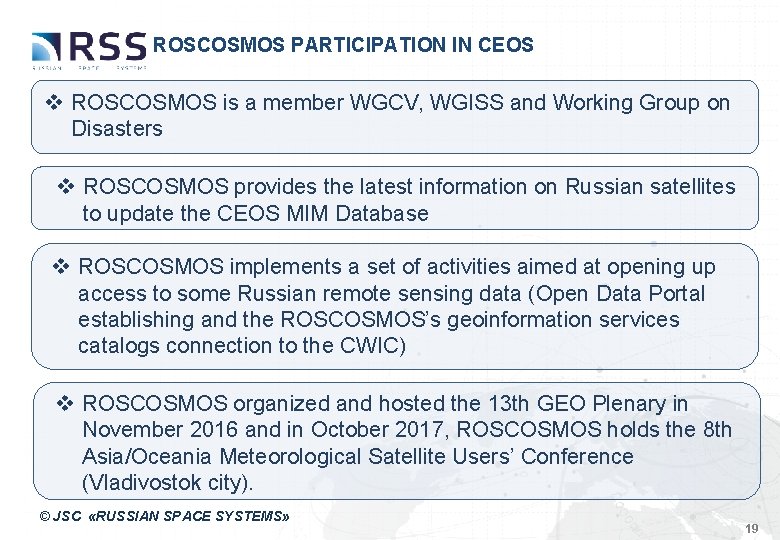 RSS
RUSSIAN SPACE SYSTEMS

ROSCOSMOS PARTICIPATION IN CEOS

❖ ROSCOSMOS is a member WGCV, WGISS and Working Group on Disasters

❖ ROSCOSMOS provides the latest information on Russian satellites to update the CEOS MIM Database

❖ ROSCOSMOS implements a set of activities aimed at opening up access to some Russian remote sensing data (Open Data Portal establishing and the ROSCOSMOS's geoinformation services catalogs connection to the CWIC)

❖ ROSCOSMOS organized and hosted the 13th GEO Plenary in November 2016 and in October 2017, ROSCOSMOS holds the 8th Asia/Oceania Meteorological Satellite Users' Conference (Vladivostok city).

© JSC «RUSSIAN SPACE SYSTEMS»

19